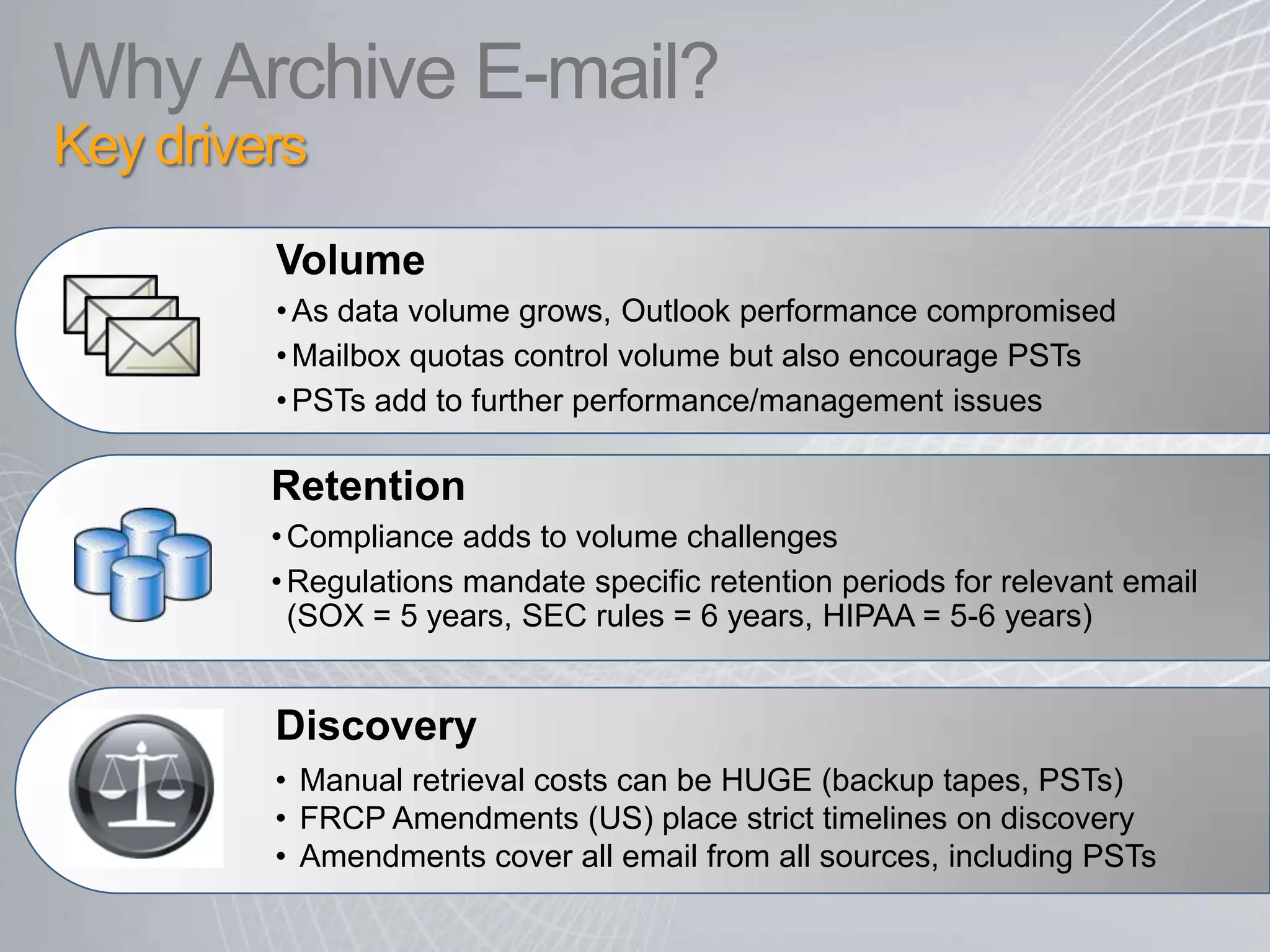 Why Archive E-mail?
Key drivers

Volume

• As data volume grows, Outlook performance compromised
• Mailbox quotas control volume but also encourage PSTs
• PSTs add to further performance/management issues

Retention

• Compliance adds to volume challenges
• Regulations mandate specific retention periods for relevant email (SOX = 5 years, SEC rules = 6 years, HIPAA = 5-6 years)

Discovery

• Manual retrieval costs can be HUGE (backup tapes, PSTs)
• FRCP Amendments (US) place strict timelines on discovery
• Amendments cover all email from all sources, including PSTs